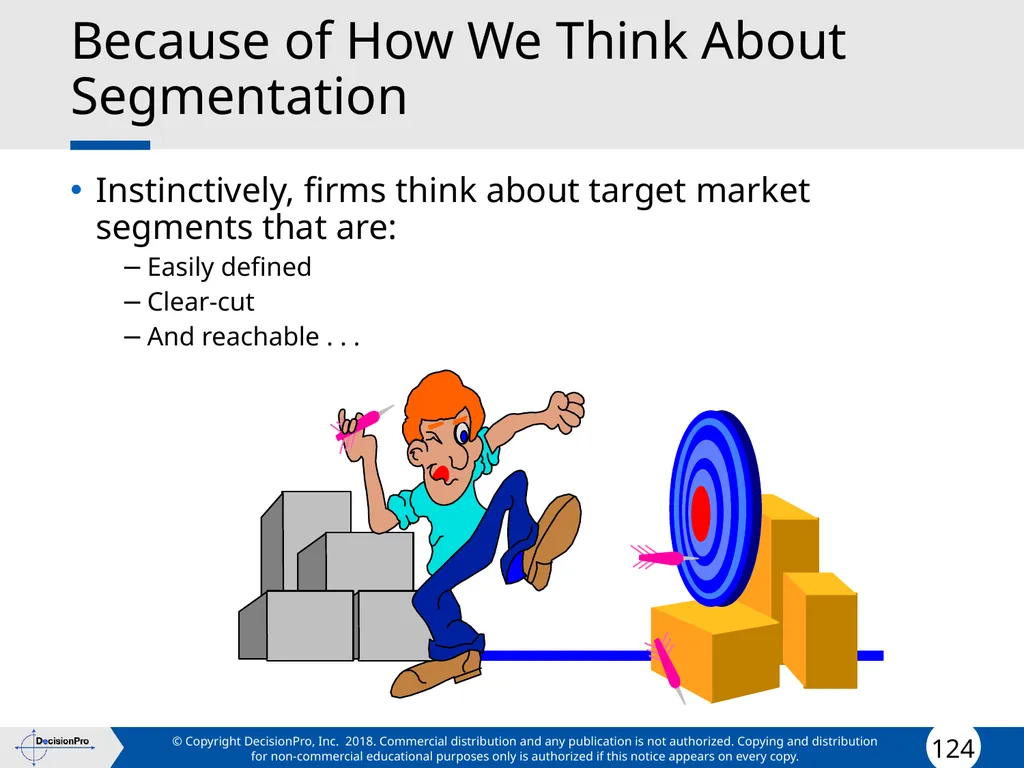 Because of How We Think About Segmentation

• Instinctively, firms think about target market segments that are:
– Easily defined
– Clear-cut
– And reachable . . .

DecisionPro

© Copyright DecisionPro, Inc. 2018. Commercial distribution and any publication is not authorized. Copying and distribution for non-commercial educational purposes only is authorized if this notice appears on every copy.

124